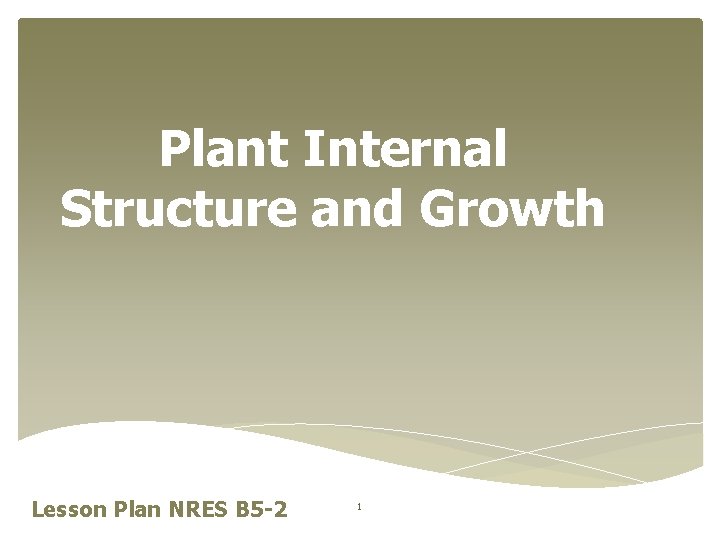 Plant Internal Structure and Growth

Lesson Plan NRES B5-2

1